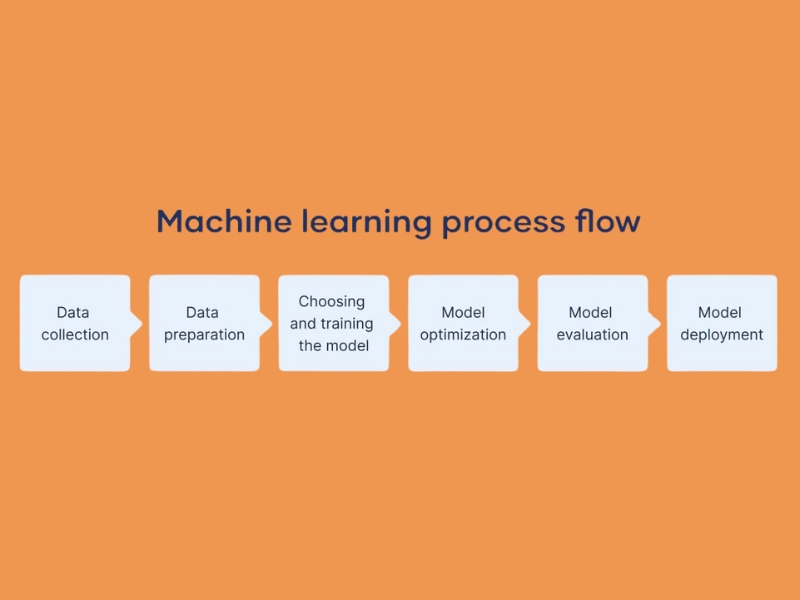 Machine learning process flow

Data collection

Data preparation

Choosing and training the model

Model optimization

Model evaluation

Model deployment